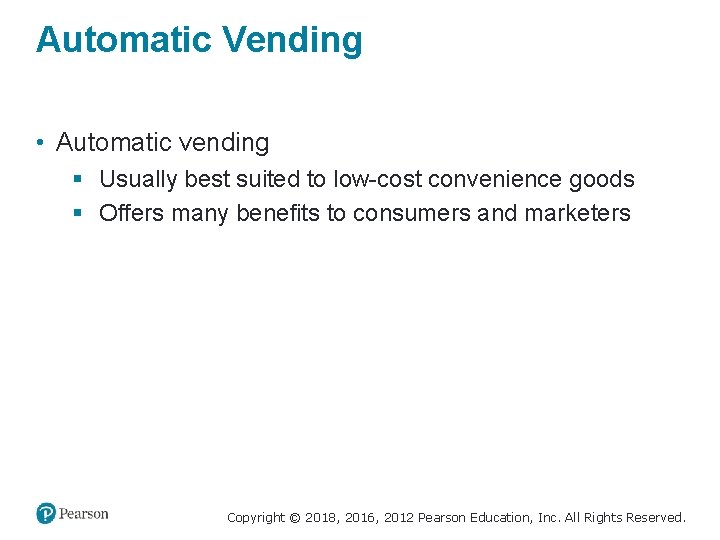 Automatic Vending

• Automatic vending
 ▪ Usually best suited to low-cost convenience goods
 ▪ Offers many benefits to consumers and marketers

Pearson

Copyright © 2018, 2016, 2012 Pearson Education, Inc. All Rights Reserved.